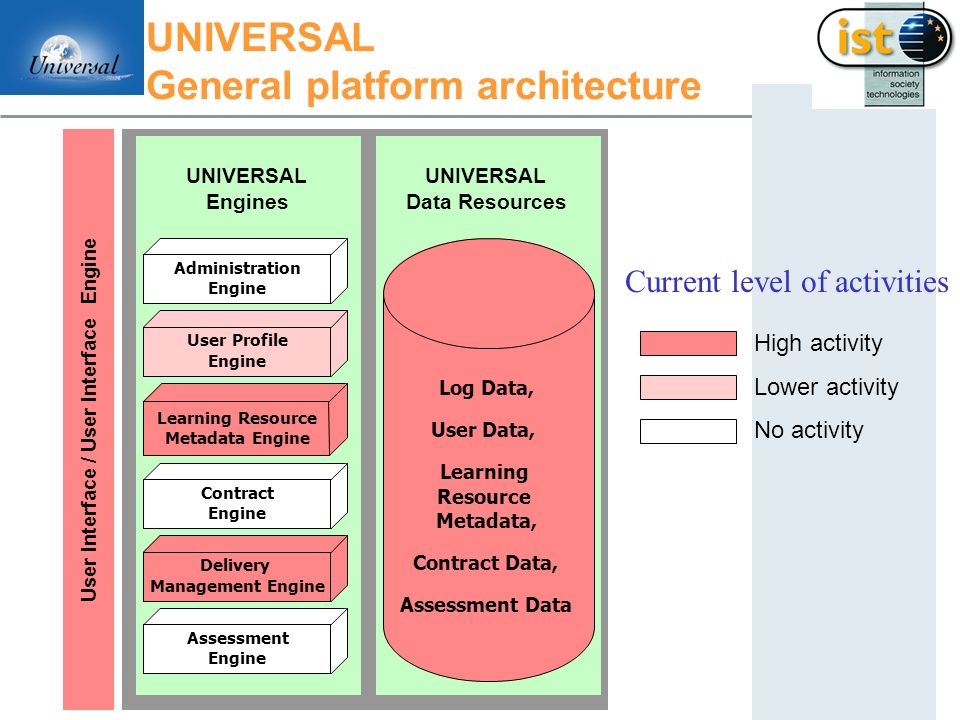 Universal

UNIVERSAL
General platform architecture

ist
information society technologies

User Interface / User Interface Engine

UNIVERSAL Engines

Administration Engine

User Profile Engine

Learning Resource Metadata Engine

Contract Engine

Delivery Management Engine

Assessment Engine

UNIVERSAL Data Resources

Log Data,

User Data,

Learning Resource Metadata,

Contract Data,

Assessment Data

Current level of activities

High activity

Lower activity

No activity